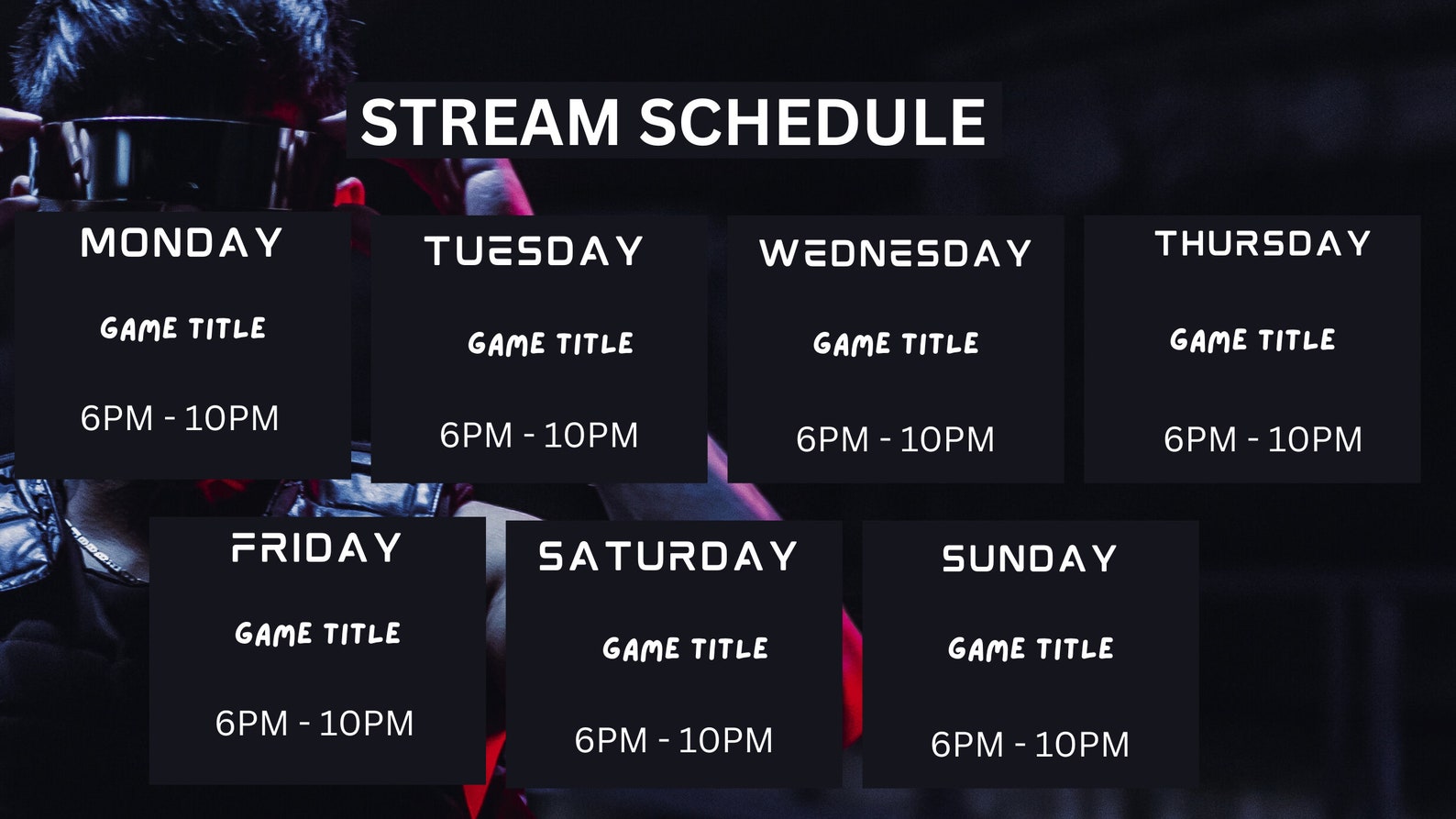 STREAM SCHEDULE

MONDAY

GAME TITLE

6PM - 10PM

TUESDAY

GAME TITLE

6PM - 10PM

WEDNESDAY

GAME TITLE

6PM - 10PM

THURSDAY

GAME TITLE

6PM - 10PM

FRIDAY

GAME TITLE

6PM - 10PM

SATURDAY

GAME TITLE

6PM - 10PM

SUNDAY

GAME TITLE

6PM - 10PM